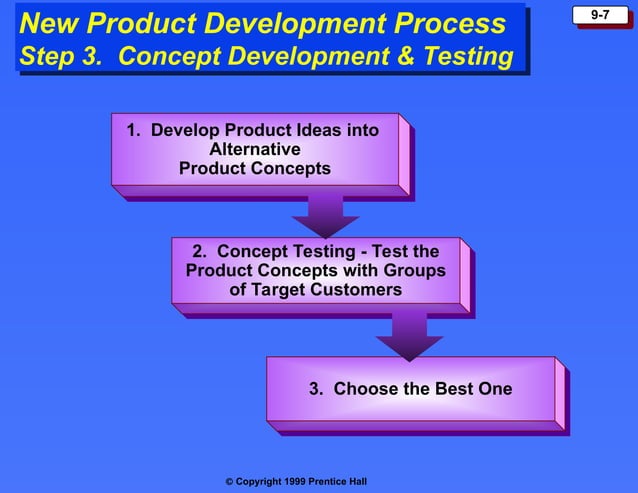 New Product Development Process
Step 3. Concept Development & Testing

9-7

1. Develop Product Ideas into Alternative Product Concepts

2. Concept Testing - Test the Product Concepts with Groups of Target Customers

3. Choose the Best One

© Copyright 1999 Prentice Hall